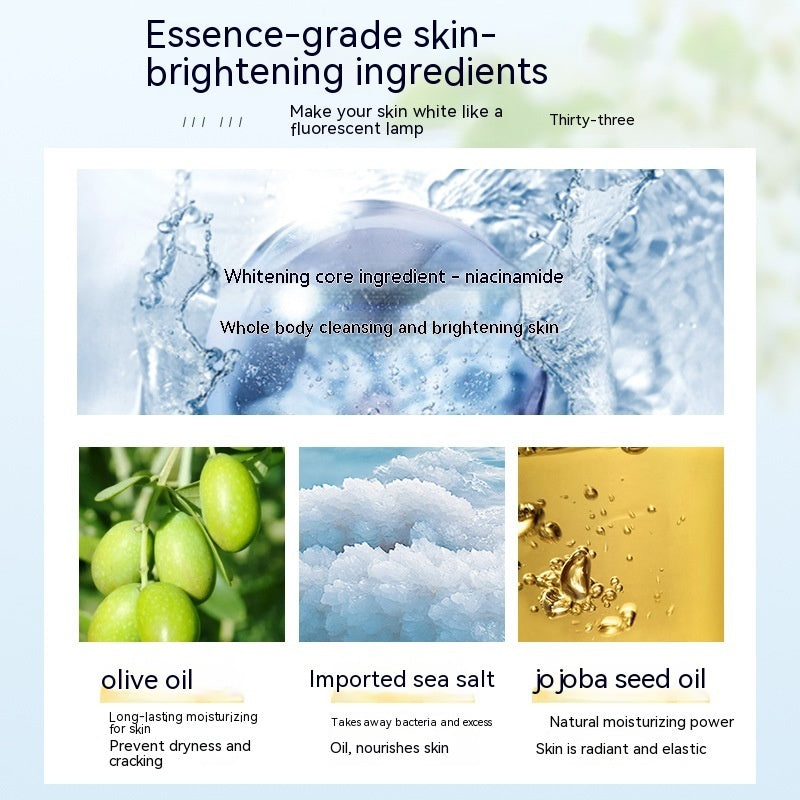 Essence-grade skin-brightening ingredients

/// /// Make your skin white like a fluorescent lamp Thirty-three

Whitening core ingredient - niacinamide

Whole body cleansing and brightening skin

olive oil

Long-lasting moisturizing for skin

Prevent dryness and cracking

Imported sea salt

Takes away bacteria and excess

Oil, nourishes skin

jojoba seed oil

Natural moisturizing power

Skin is radiant and elastic